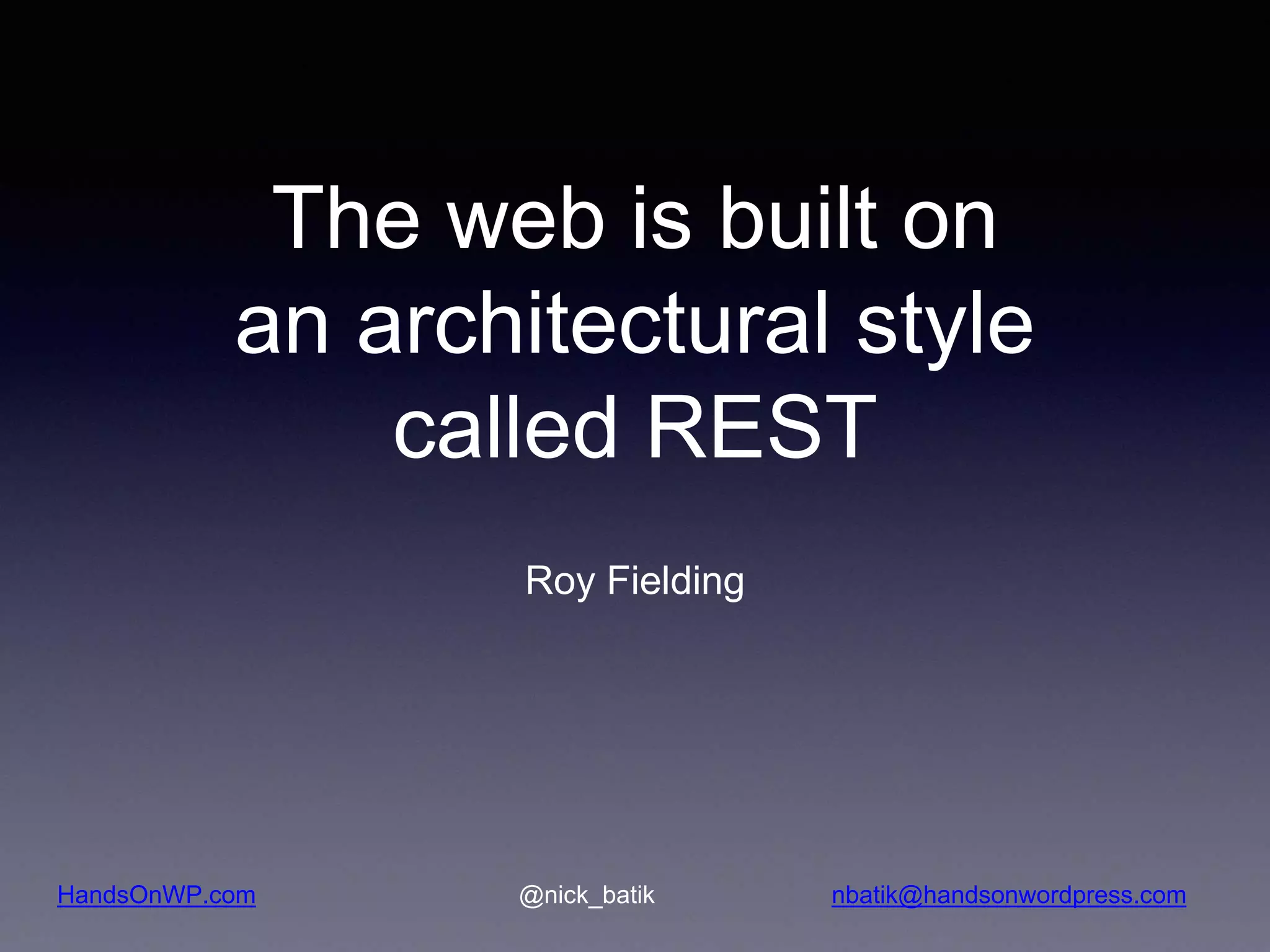 The web is built on an architectural style called REST

Roy Fielding

HandsOnWP.com
@nick_batik
nbatik@handsonwordpress.com